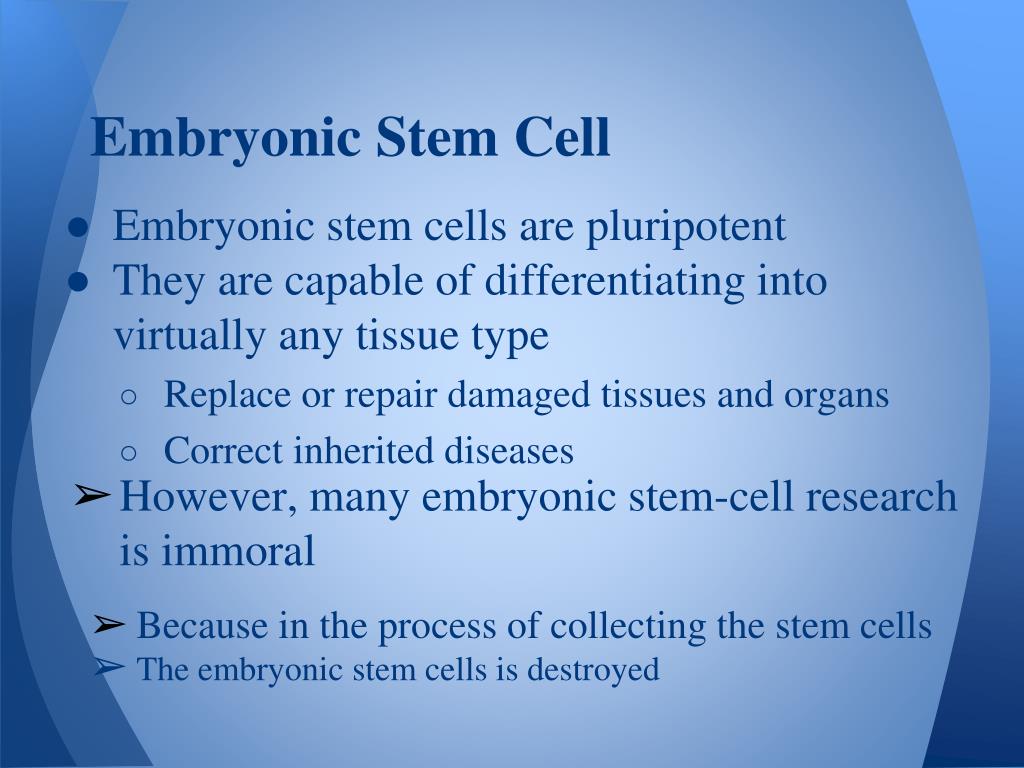 Embryonic Stem Cell

● Embryonic stem cells are pluripotent
● They are capable of differentiating into virtually any tissue type
○ Replace or repair damaged tissues and organs
○ Correct inherited diseases
➢ However, many embryonic stem-cell research is immoral

➢ Because in the process of collecting the stem cells
➢ The embryonic stem cells is destroyed